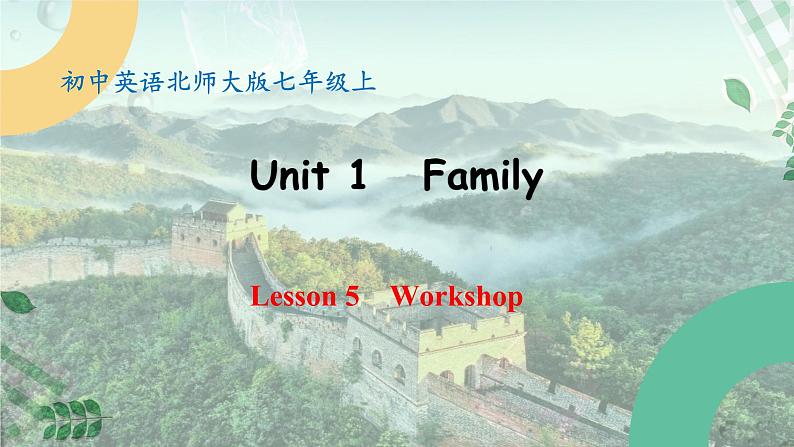 初中英语北师大版七年级上

Unit 1 Family

Lesson 5 Workshop